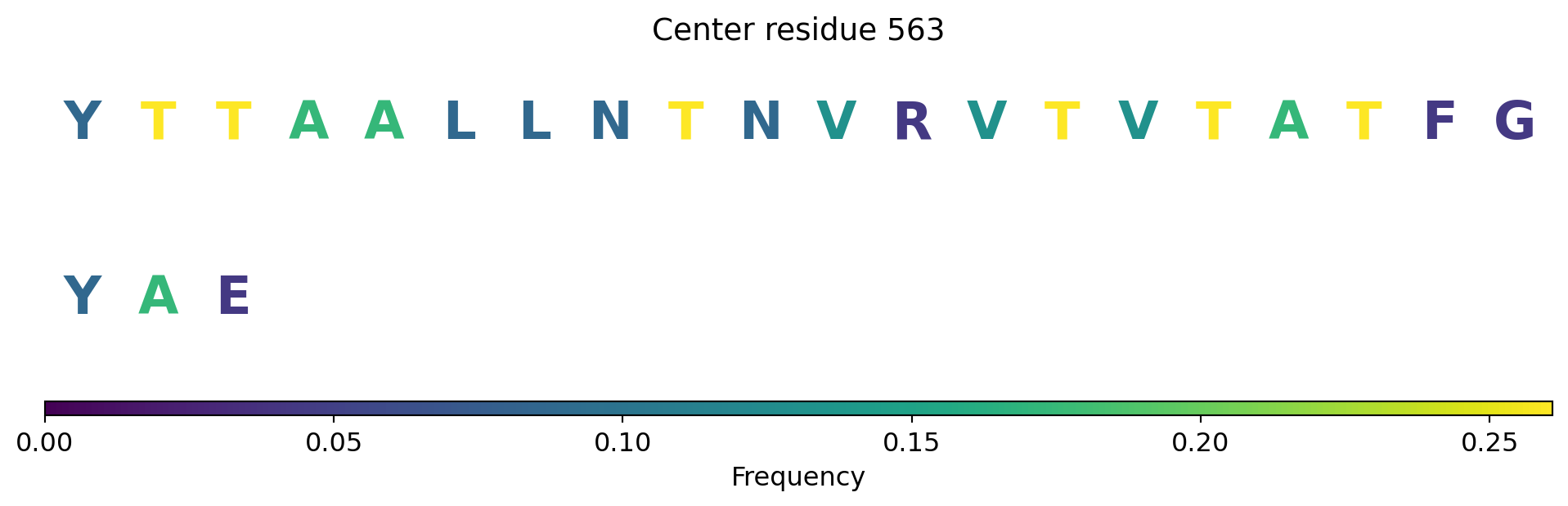 Center residue 563

Y T T A A L L N T N V R V T V T A T F G

Y A E

0.00 0.05 0.10 0.15 0.20 0.25

Frequency